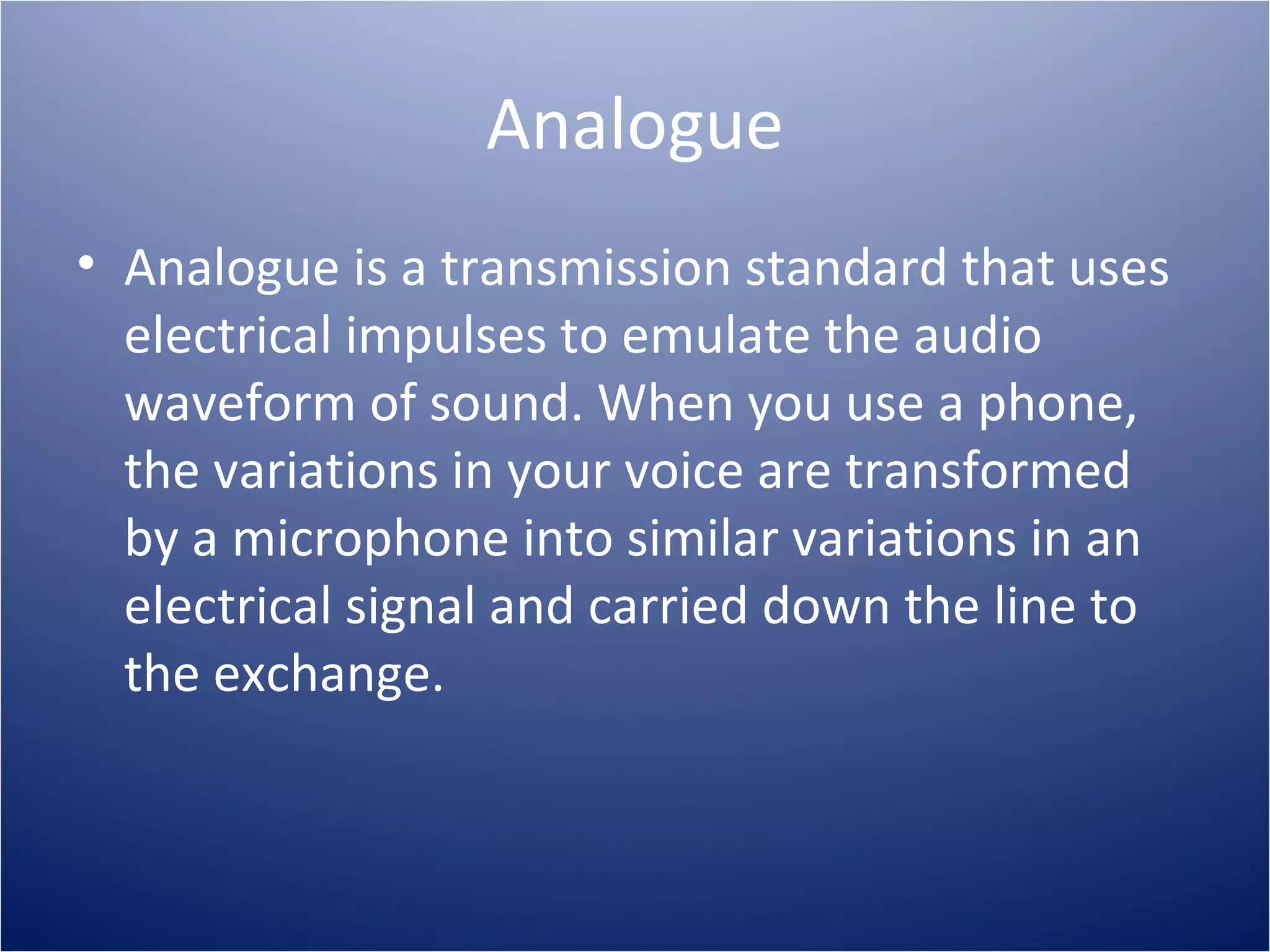 Analogue

• Analogue is a transmission standard that uses electrical impulses to emulate the audio waveform of sound. When you use a phone, the variations in your voice are transformed by a microphone into similar variations in an electrical signal and carried down the line to the exchange.